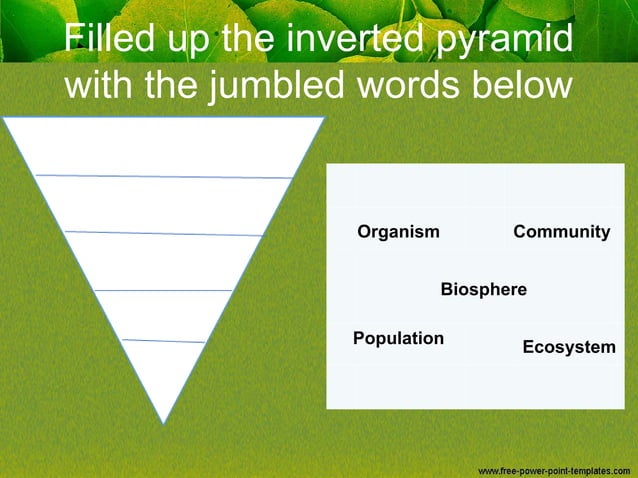 Filled up the inverted pyramid with the jumbled words below

Organism
Community
Biosphere
Population
Ecosystem

www.free-power-point-templates.com